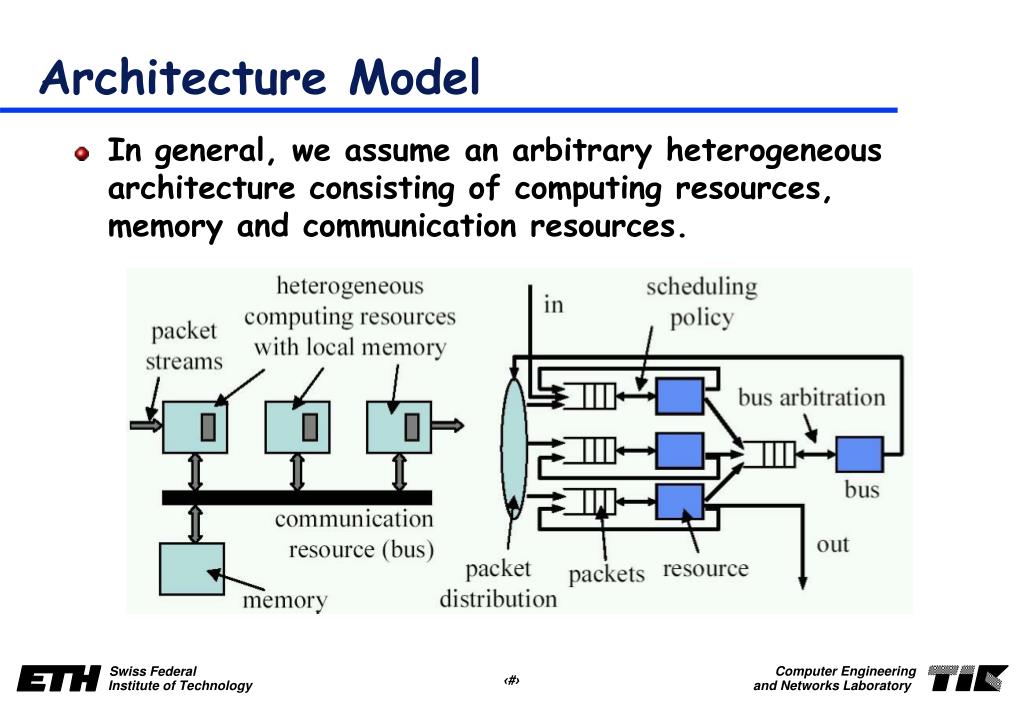 Architecture Model

In general, we assume an arbitrary heterogeneous architecture consisting of computing resources, memory and communication resources.

packet streams
heterogeneous computing resources with local memory
communication resource (bus)
memory
in
scheduling policy
bus arbitration
bus
out
packet distribution
packets
resource

ETH Swiss Federal Institute of Technology
‹#›
Computer Engineering and Networks Laboratory
TIK